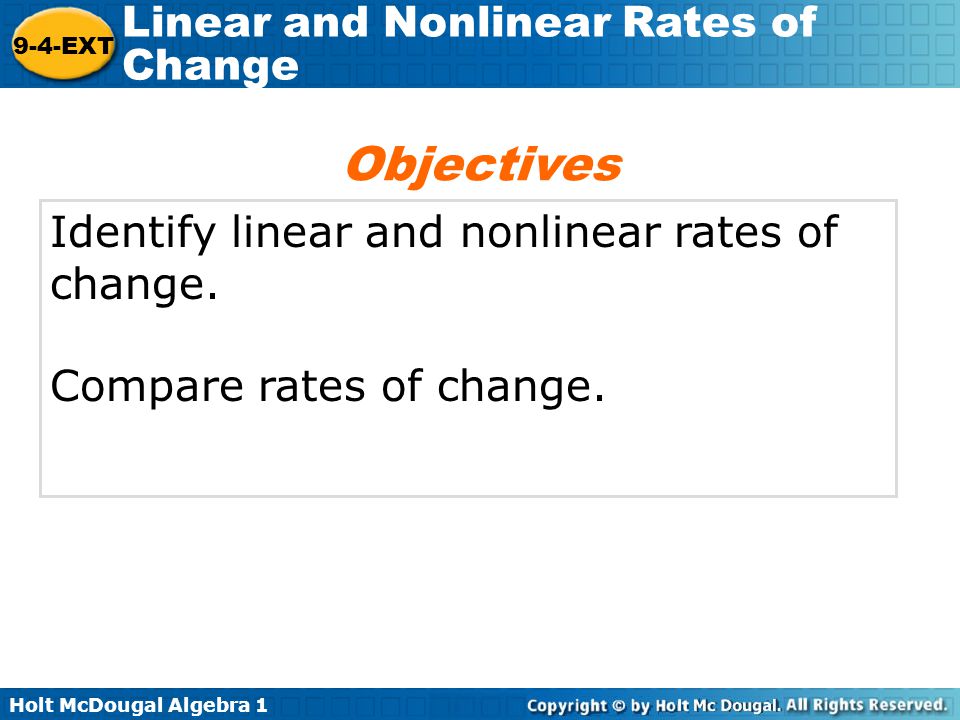 9-4-EXT

Linear and Nonlinear Rates of Change

Objectives

Identify linear and nonlinear rates of change.

Compare rates of change.

Holt McDougal Algebra 1

Copyright © by Holt Mc Dougal. All Rights Reserved.